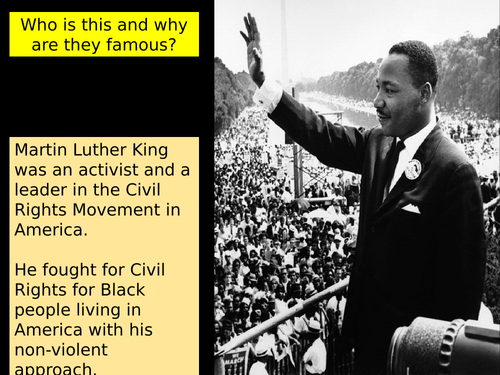 Who is this and why are they famous?

Martin Luther King was an activist and a leader in the Civil Rights Movement in America.

He fought for Civil Rights for Black people living in America with his non-violent approach.

WE MARCH